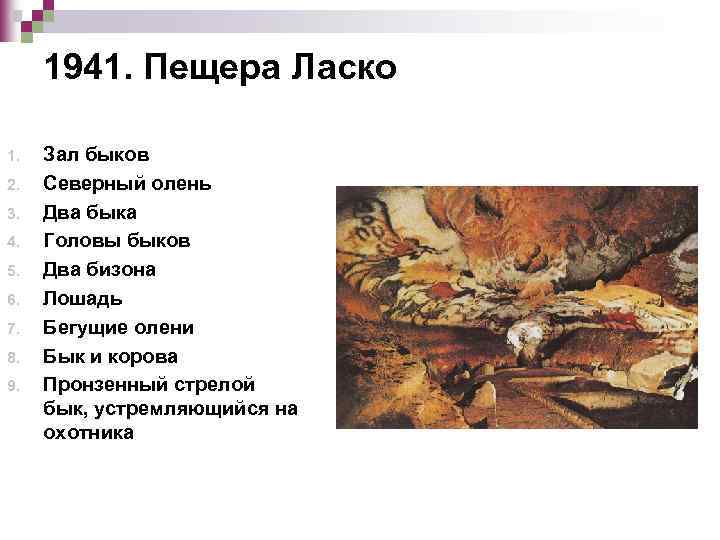 1941. Пещера Ласко

1. Зал быков
2. Северный олень
3. Два быка
4. Головы быков
5. Два бизона
6. Лошадь
7. Бегущие олени
8. Бык и корова
9. Пронзенный стрелой бык, устремляющийся на охотника